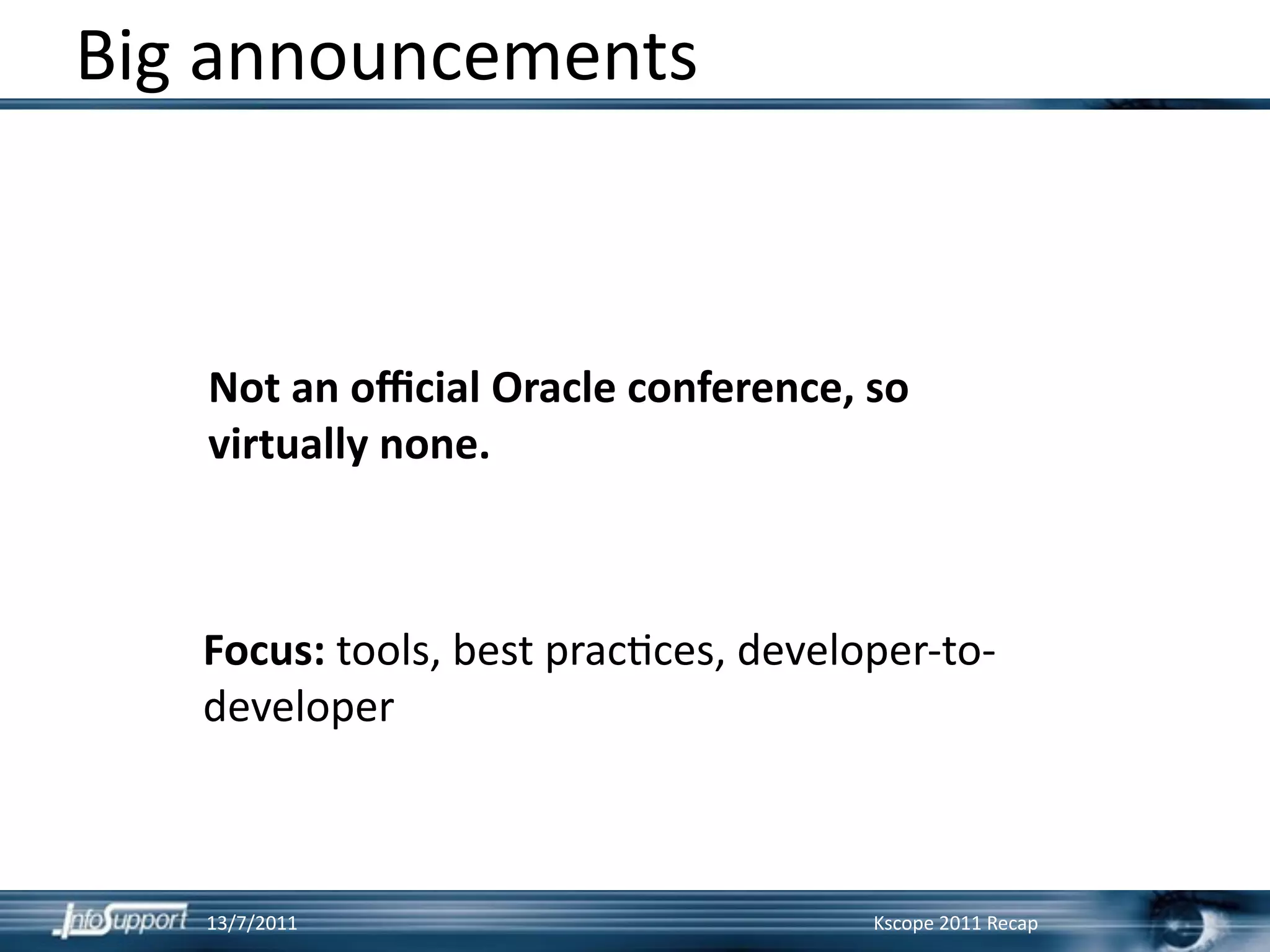 Big announcements

Not an official Oracle conference, so virtually none.

Focus: tools, best practices, developer-to-developer

InfoSupport 13/7/2011 Kscope 2011 Recap